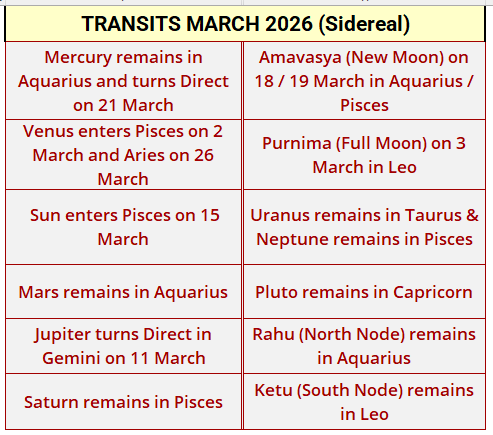 | TRANSITS MARCH 2026 (Sidereal) | |
|---|---|
| Mercury remains in Aquarius and turns Direct on 21 March | Amavasya (New Moon) on 18 / 19 March in Aquarius / Pisces |
| Venus enters Pisces on 2 March and Aries on 26 March | Purnima (Full Moon) on 3 March in Leo |
| Sun enters Pisces on 15 March | Uranus remains in Taurus & Neptune remains in Pisces |
| Mars remains in Aquarius | Pluto remains in Capricorn |
| Jupiter turns Direct in Gemini on 11 March | Rahu (North Node) remains in Aquarius |
| Saturn remains in Pisces | Ketu (South Node) remains in Leo |